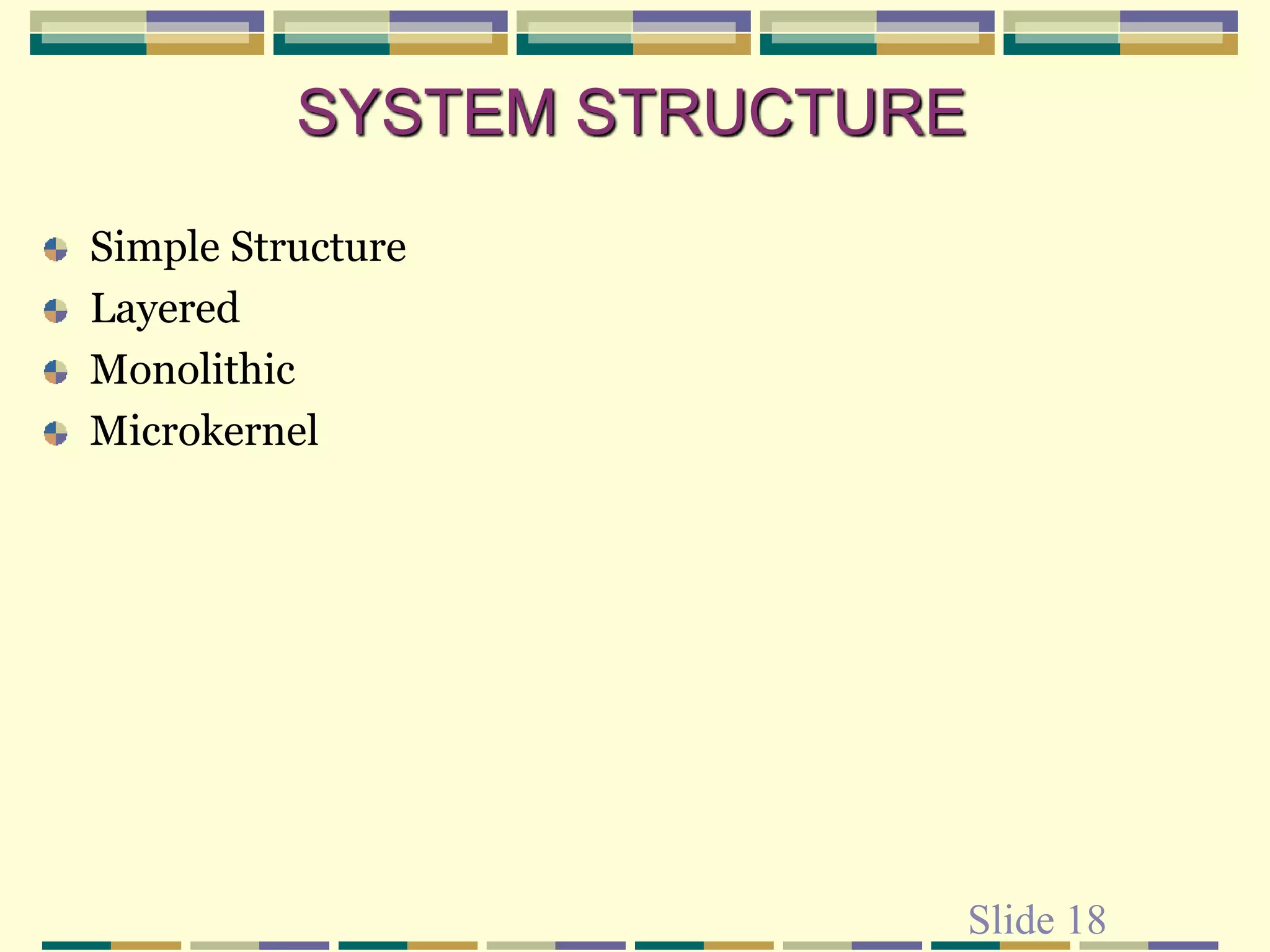 SYSTEM STRUCTURE

Simple Structure
Layered
Monolithic
Microkernel

Slide 18